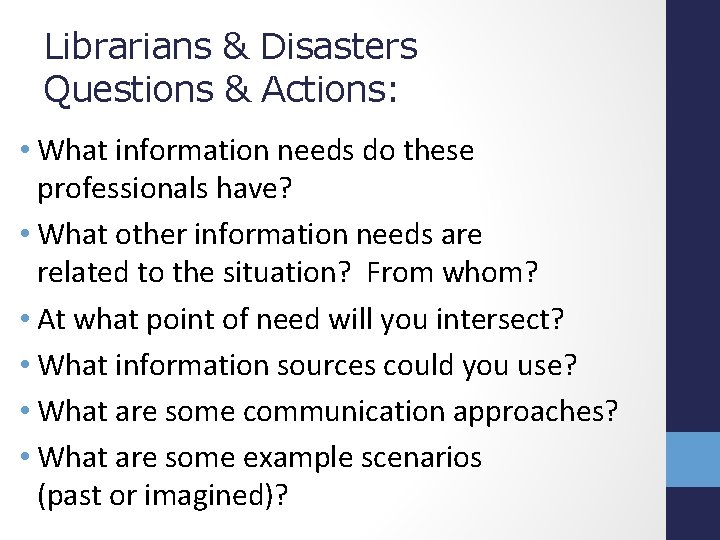 Librarians & Disasters
Questions & Actions:

• What information needs do these professionals have?

• What other information needs are related to the situation? From whom?

• At what point of need will you intersect?

• What information sources could you use?

• What are some communication approaches?

• What are some example scenarios (past or imagined)?